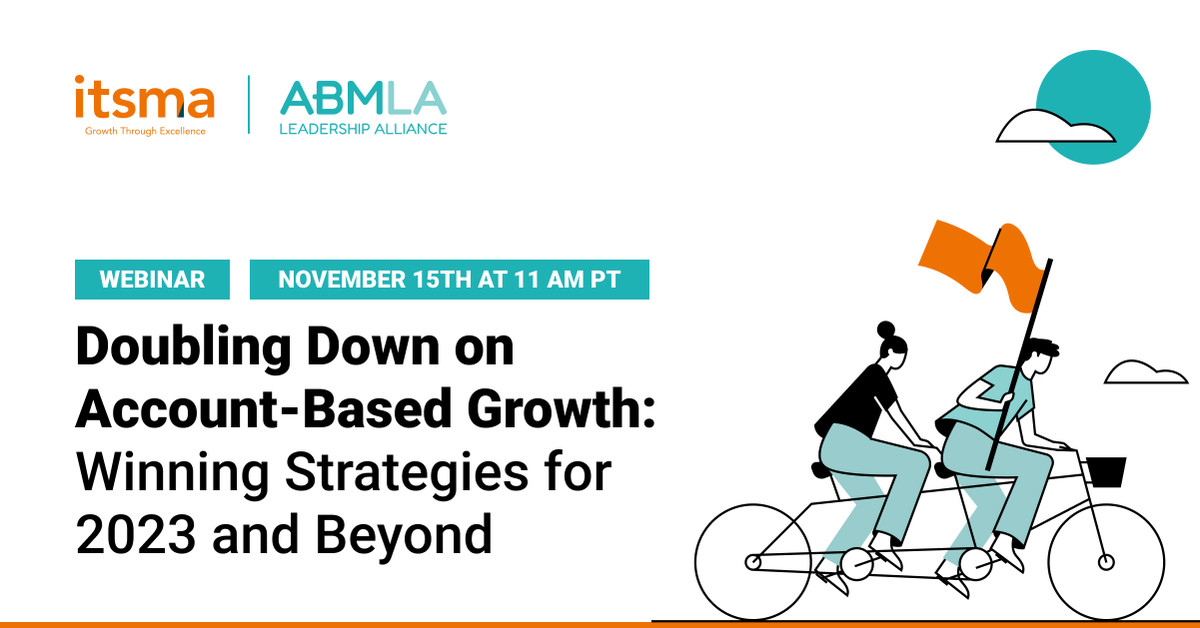 itsma
Growth Through Excellence

ABMLA
LEADERSHIP ALLIANCE

WEBINAR

NOVEMBER 15TH AT 11 AM PT

Doubling Down on Account-Based Growth: Winning Strategies for 2023 and Beyond